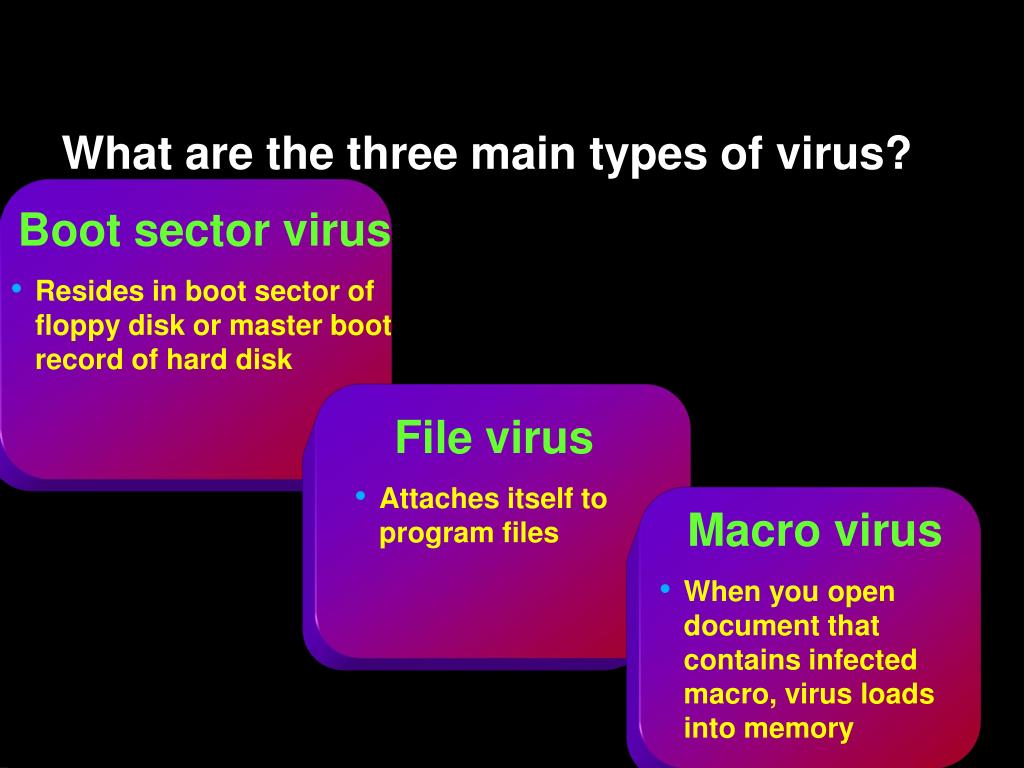 What are the three main types of virus?

Boot sector virus

• Resides in boot sector of floppy disk or master boot record of hard disk

File virus

• Attaches itself to program files

Macro virus

• When you open document that contains infected macro, virus loads into memory